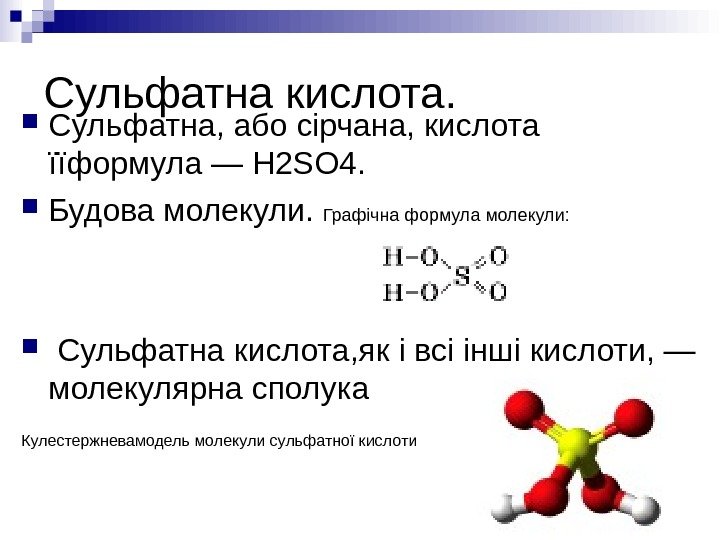 Сульфатна кислота.

Сульфатна, або сірчана, кислота їїформула — H2SO4.

Будова молекули. Графічна формула молекули:

H–O    O
     S
H–O    O

Сульфатна кислота,як і всі інші кислоти, — молекулярна сполука

Кулестержневамодель молекули сульфатної кислоти